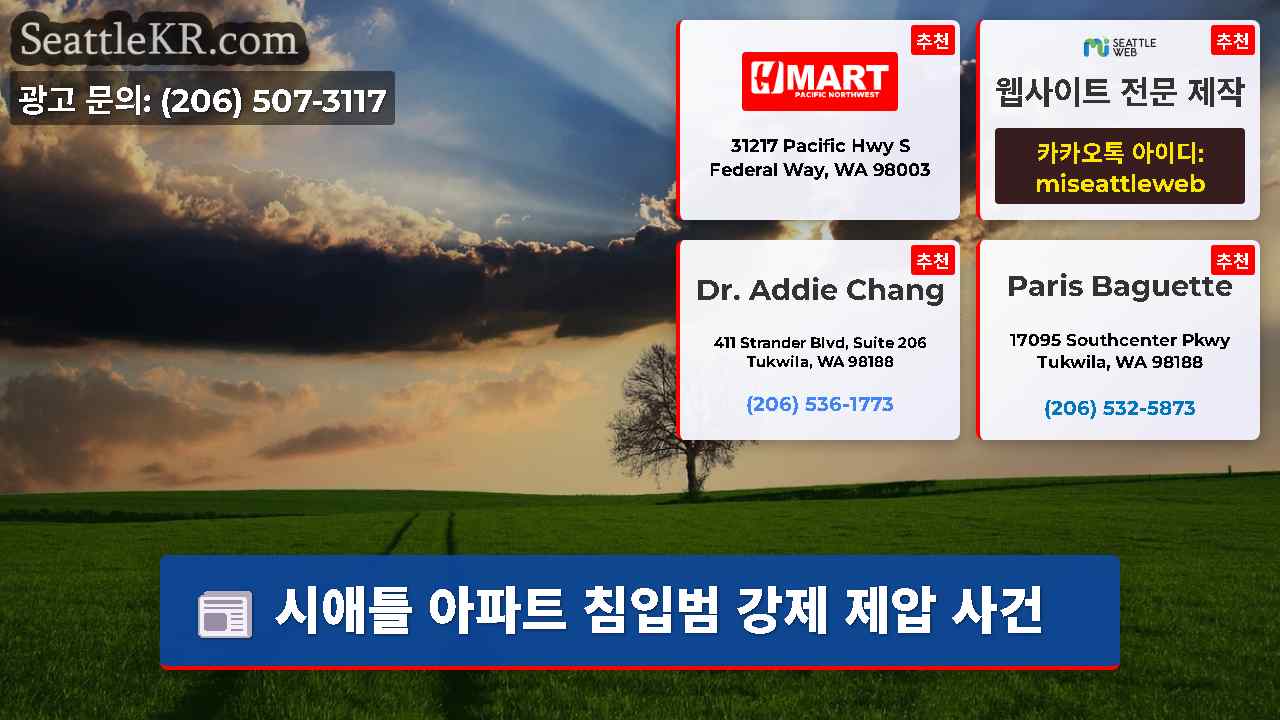 SeattleKR.com
광고 문의: (206) 507-3117

추천
H MART
PACIFIC NORTHWEST
31217 Pacific Hwy S
Federal Way, WA 98003

추천
SEATTLE WEB
웹사이트 전문 제작
카카오톡 아이디: miseattleweb

추천
Dr. Addie Chang
411 Strander Blvd, Suite 206
Tukwila, WA 98188
(206) 536-1773

추천
Paris Baguette
17095 Southcenter Pkwy
Tukwila, WA 98188
(206) 532-5873

시애틀 아파트 침입범 강제 제압 사건